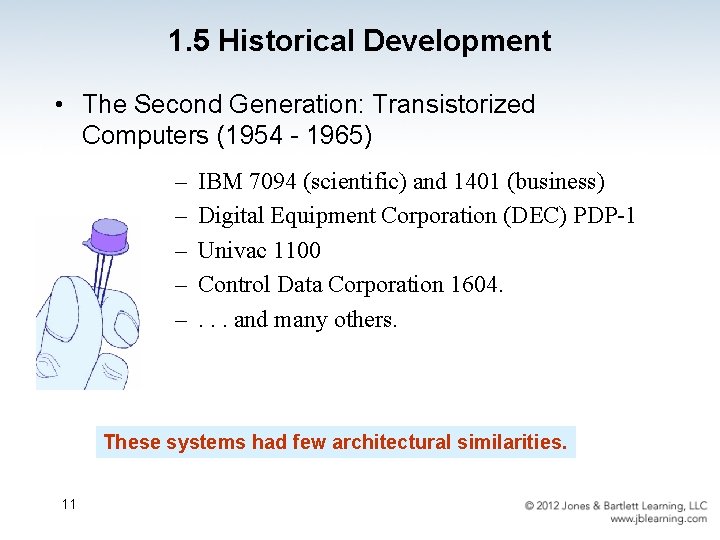 1.5 Historical Development

• The Second Generation: Transistorized Computers (1954 - 1965)

– IBM 7094 (scientific) and 1401 (business)
– Digital Equipment Corporation (DEC) PDP-1
– Univac 1100
– Control Data Corporation 1604.
– . . . and many others.

These systems had few architectural similarities.

11

© 2012 Jones & Bartlett Learning, LLC
www.jblearning.com